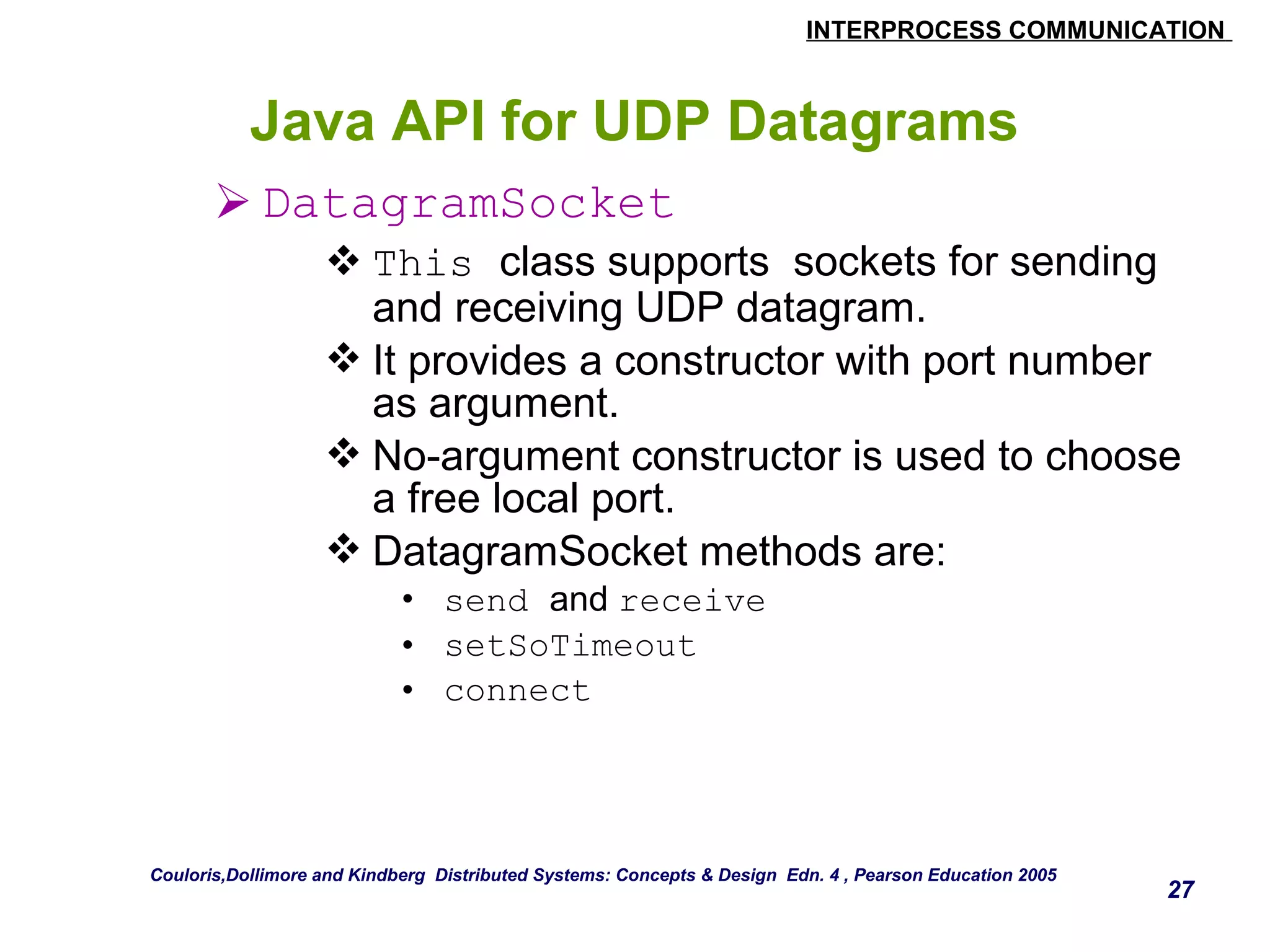 INTERPROCESS COMMUNICATION

Java API for UDP Datagrams

➢ DatagramSocket

❖ This class supports sockets for sending and receiving UDP datagram.

❖ It provides a constructor with port number as argument.

❖ No-argument constructor is used to choose a free local port.

❖ DatagramSocket methods are:

• send and receive
• setSoTimeout
• connect

Couloris,Dollimore and Kindberg Distributed Systems: Concepts & Design Edn. 4 , Pearson Education 2005

27